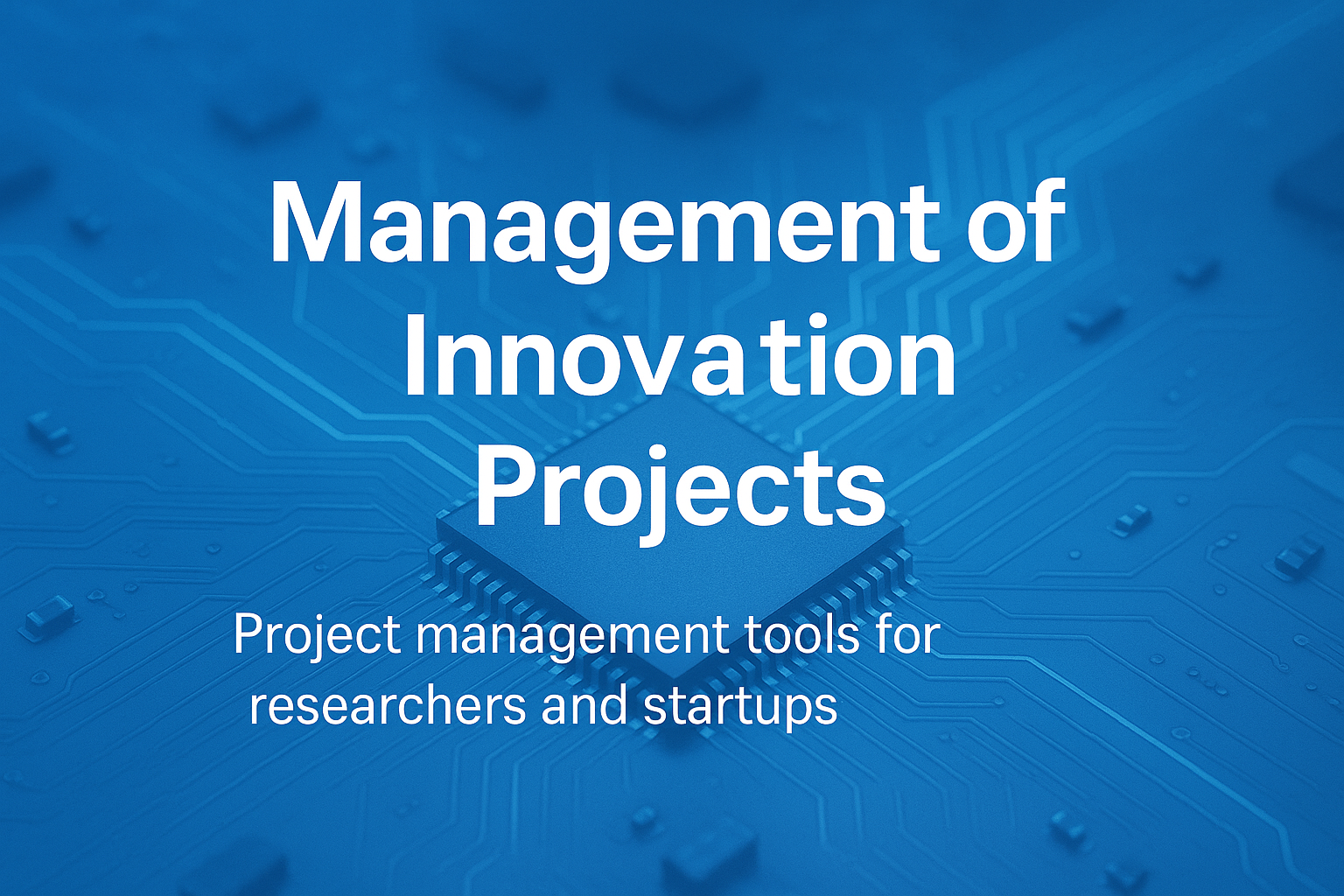 Management of Innovation Projects

Project management tools for researchers and startups